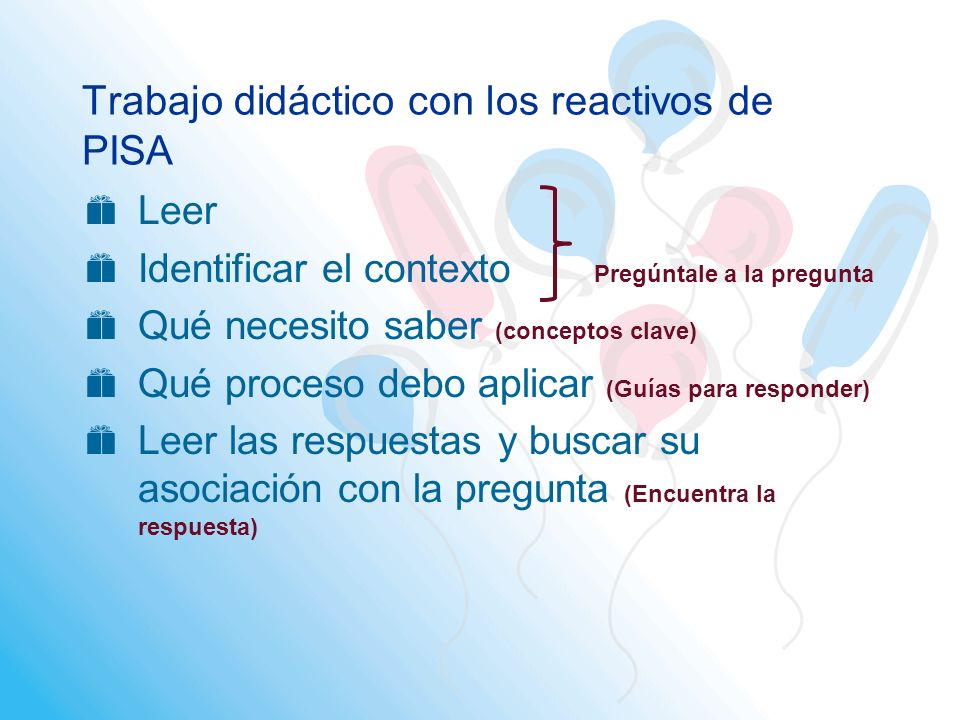 Trabajo didáctico con los reactivos de PISA

Leer

Identificar el contexto

Pregúntale a la pregunta

Qué necesito saber (conceptos clave)

Qué proceso debo aplicar (Guías para responder)

Leer las respuestas y buscar su asociación con la pregunta (Encuentra la respuesta)